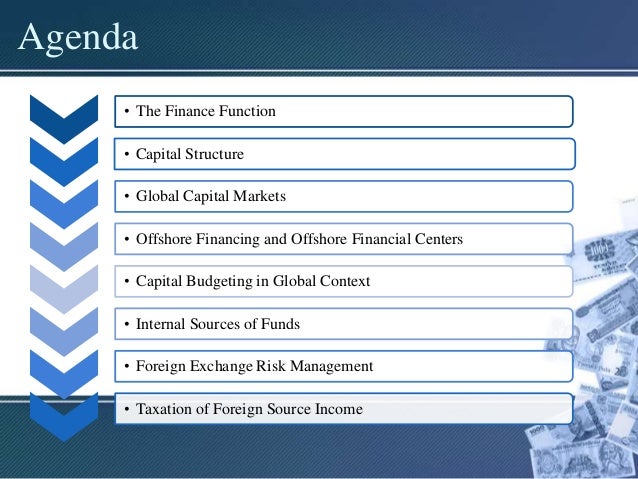 Agenda

• The Finance Function

• Capital Structure

• Global Capital Markets

• Offshore Financing and Offshore Financial Centers

• Capital Budgeting in Global Context

• Internal Sources of Funds

• Foreign Exchange Risk Management

• Taxation of Foreign Source Income